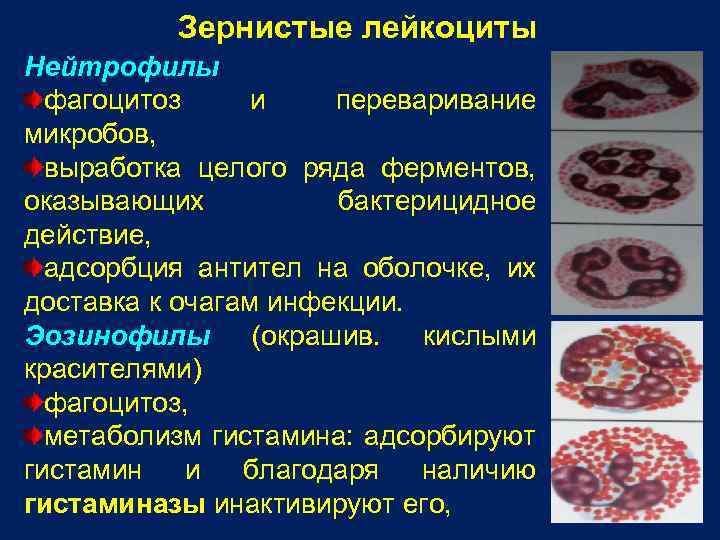 Зернистые лейкоциты

Нейтрофилы

фагоцитоз и переваривание микробов,

выработка целого ряда ферментов, оказывающих бактерицидное действие,

адсорбция антител на оболочке, их доставка к очагам инфекции.

Эозинофилы (окрашив. кислыми красителями)

фагоцитоз,

метаболизм гистамина: адсорбируют гистамин и благодаря наличию гистаминазы инактивируют его,